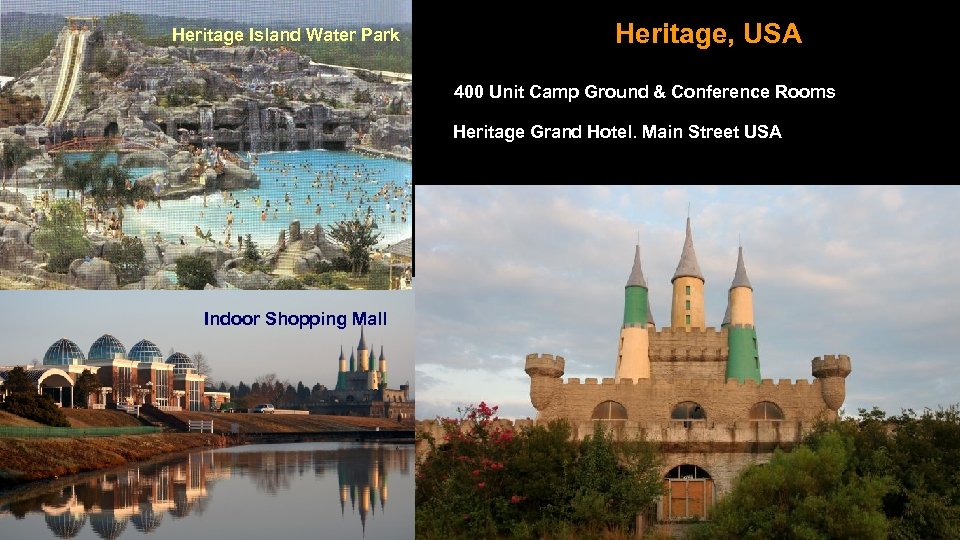 Heritage Island Water Park

Heritage, USA

400 Unit Camp Ground & Conference Rooms

Heritage Grand Hotel. Main Street USA

Indoor Shopping Mall